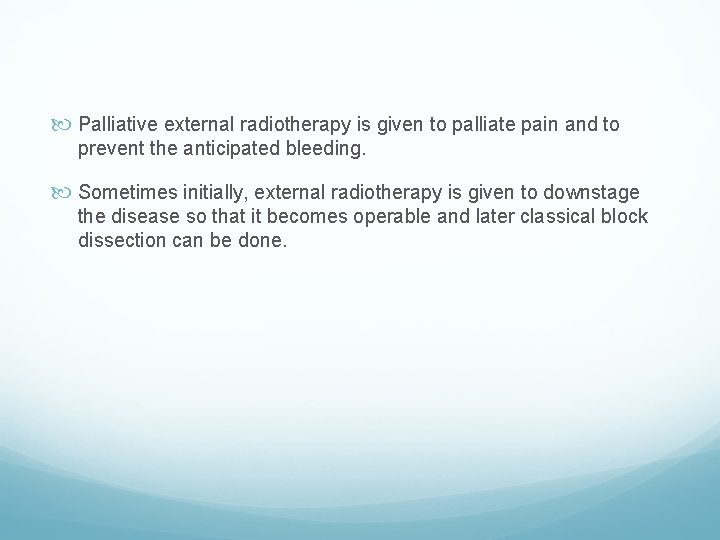 Palliative external radiotherapy is given to palliate pain and to prevent the anticipated bleeding.

Sometimes initially, external radiotherapy is given to downstage the disease so that it becomes operable and later classical block dissection can be done.